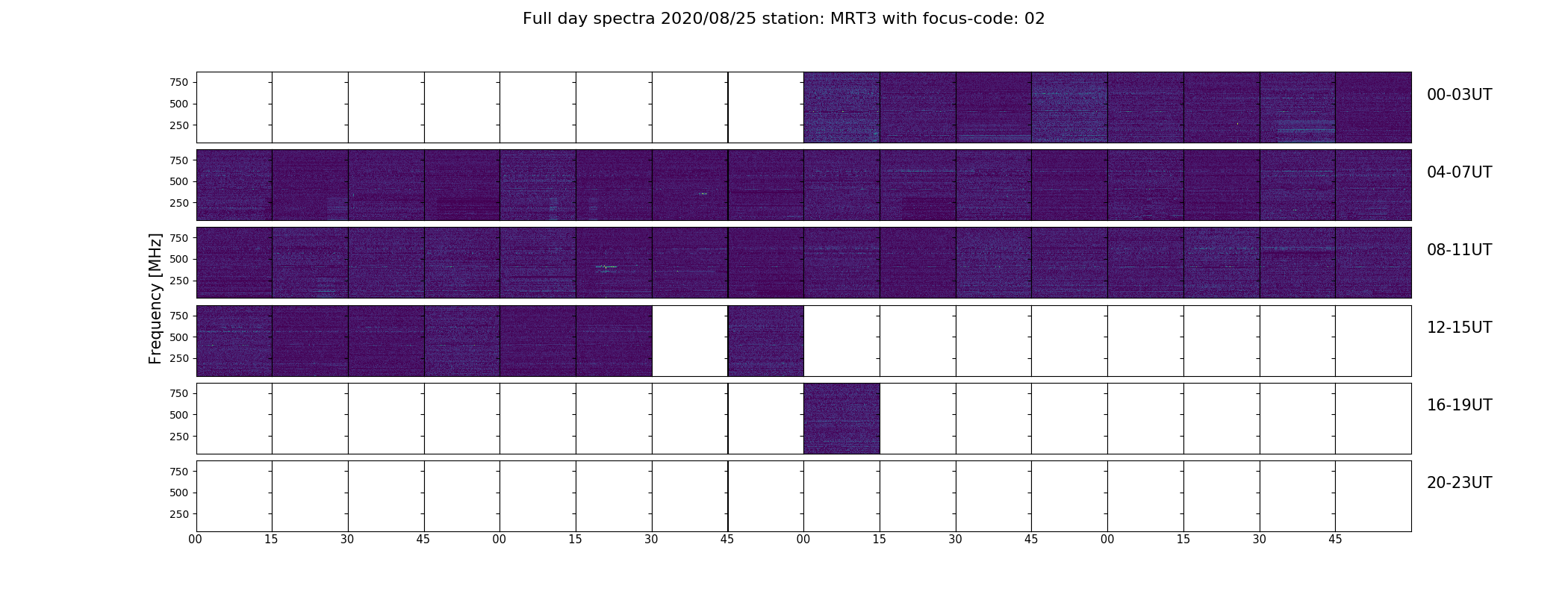 Full day spectra 2020/08/25 station: MRT3 with focus-code: 02

Frequency [MHz]

750
500
250
00-03UT

750
500
250
04-07UT

750
500
250
08-11UT

750
500
250
12-15UT

750
500
250
16-19UT

750
500
250
20-23UT

00 15 30 45 00 15 30 45 00 15 30 45 00 15 30 45